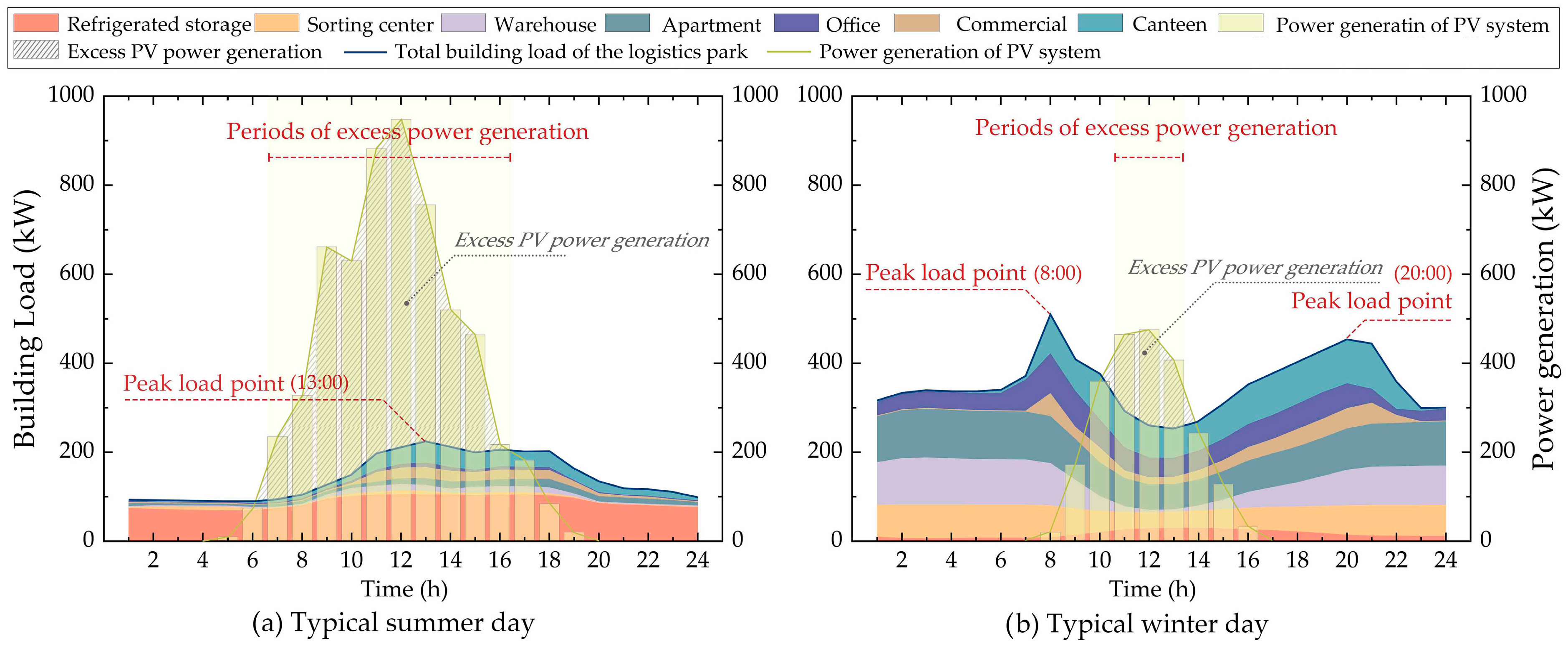 Refrigerated storage Sorting center Warehouse Apartment Office Commercial Canteen Power generatin of PV system
Excess PV power generation Total building load of the logistics park Power generation of PV system

Building Load (kW)
1000
800
600
400
200
0
1000
800
600
400
200
0
Periods of excess power generation
Excess PV power generation
Peak load point (13:00)
2 4 6 8 10 12 14 16 18 20 22 24
Time (h)
(a) Typical summer day

1000
800
600
400
200
0
1000
800
600
400
200
0
Power generation (kW)
Periods of excess power generation
Peak load point (8:00)
Excess PV power generation
(20:00)
Peak load point
2 4 6 8 10 12 14 16 18 20 22 24
Time (h)
(b) Typical winter day